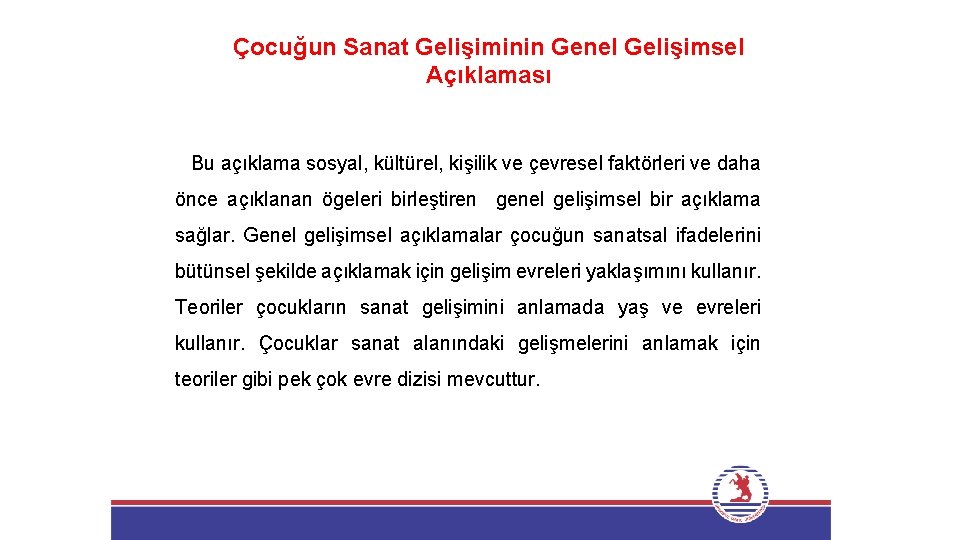 Çocuğun Sanat Gelişiminin Genel Gelişimsel Açıklaması

Bu açıklama sosyal, kültürel, kişilik ve çevresel faktörleri ve daha önce açıklanan ögeleri birleştiren genel gelişimsel bir açıklama sağlar. Genel gelişimsel açıklamalar çocuğun sanatsal ifadelerini bütünsel şekilde açıklamak için gelişim evreleri yaklaşımını kullanır. Teoriler çocukların sanat gelişimini anlamada yaş ve evreleri kullanır. Çocuklar sanat alanındaki gelişmelerini anlamak için teoriler gibi pek çok evre dizisi mevcuttur.